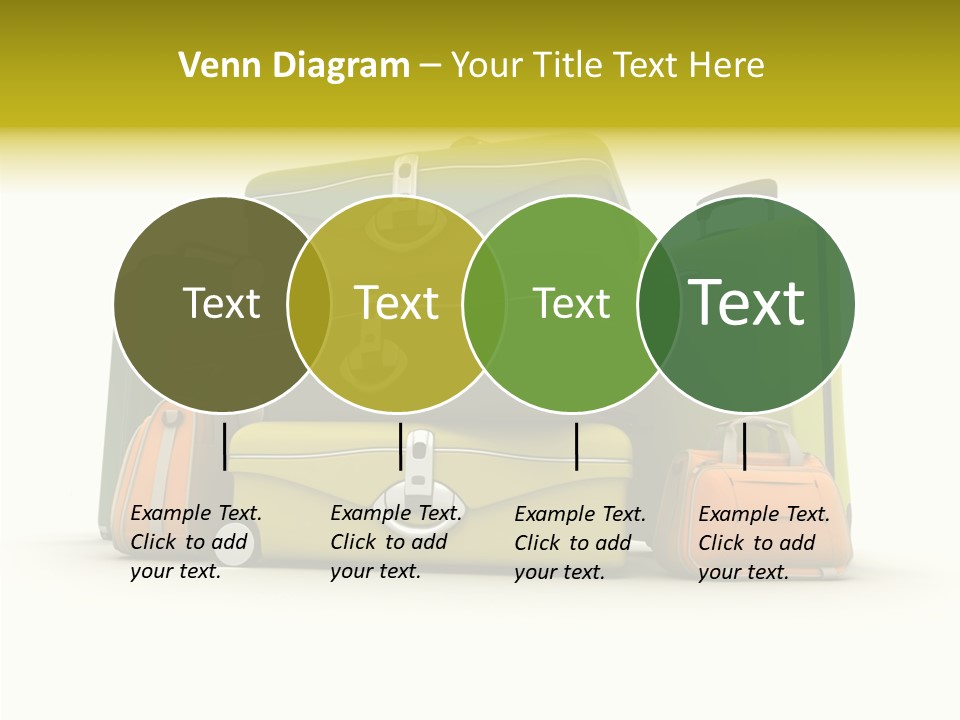 Venn Diagram – Your Title Text Here

Text

Text

Text

Text

Example Text. Click to add your text.

Example Text. Click to add your text.

Example Text. Click to add your text.

Example Text. Click to add your text.